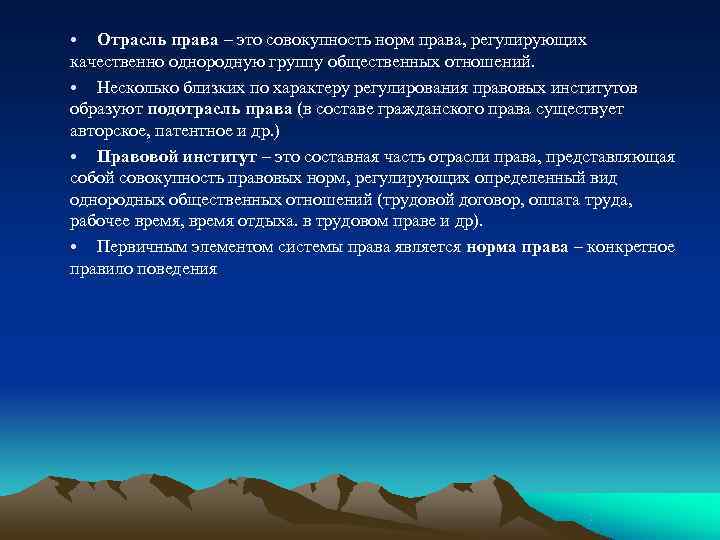 • Отрасль права – это совокупность норм права, регулирующих качественно однородную группу общественных отношений.

• Несколько близких по характеру регулирования правовых институтов образуют подотрасль права (в составе гражданского права существует авторское, патентное и др.)

• Правовой институт – это составная часть отрасли права, представляющая собой совокупность правовых норм, регулирующих определенный вид однородных общественных отношений (трудовой договор, оплата труда, рабочее время, время отдыха. в трудовом праве и др).

• Первичным элементом системы права является норма права – конкретное правило поведения